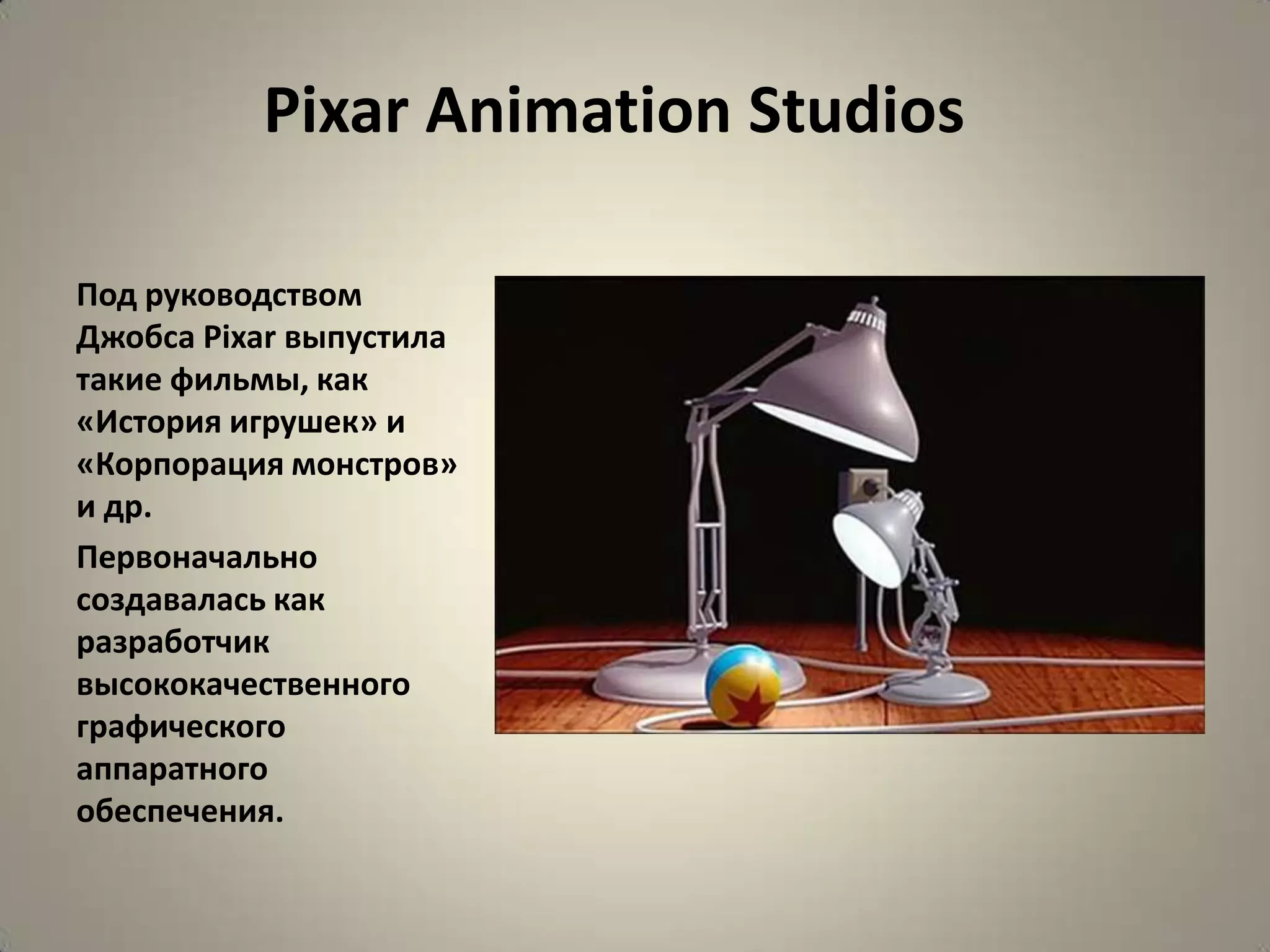 Pixar Animation Studios

Под руководством Джобса Pixar выпустила такие фильмы, как «История игрушек» и «Корпорация монстров» и др.

Первоначально создавалась как разработчик высококачественного графического аппаратного обеспечения.